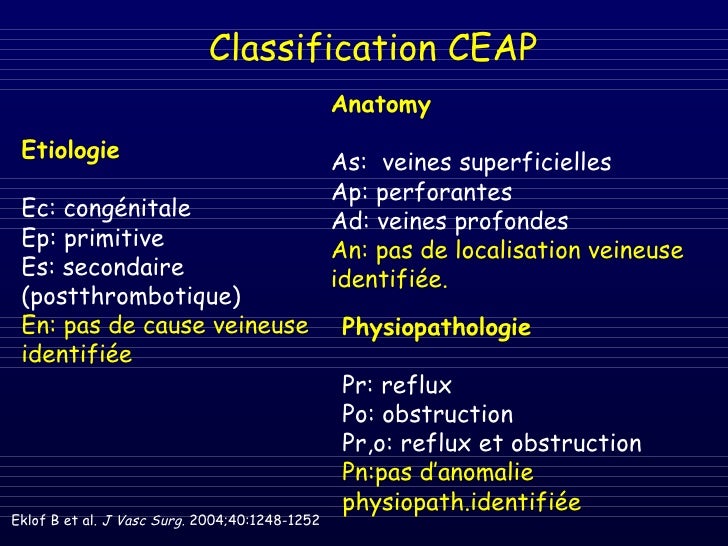 Classification CEAP

Etiologie

Ec: congénitale
Ep: primitive
Es: secondaire (postthrombotique)
En: pas de cause veineuse identifiée

Anatomy

As: veines superficielles
Ap: perforantes
Ad: veines profondes
An: pas de localisation veineuse identifiée.

Physiopathologie

Pr: reflux
Po: obstruction
Pr,o: reflux et obstruction
Pn:pas d'anomalie physiopath.identifiée

Eklof B et al. J Vasc Surg. 2004;40:1248-1252